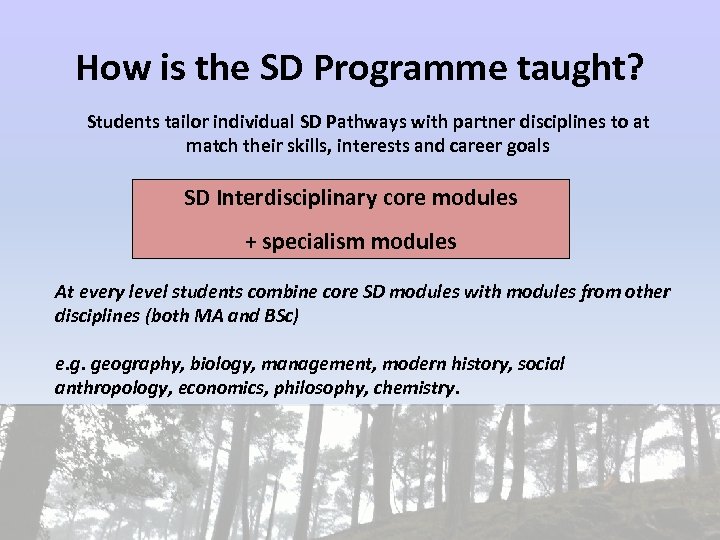 How is the SD Programme taught?

Students tailor individual SD Pathways with partner disciplines to at match their skills, interests and career goals

SD Interdisciplinary core modules

+ specialism modules

At every level students combine core SD modules with modules from other disciplines (both MA and BSc)

e.g. geography, biology, management, modern history, social anthropology, economics, philosophy, chemistry.